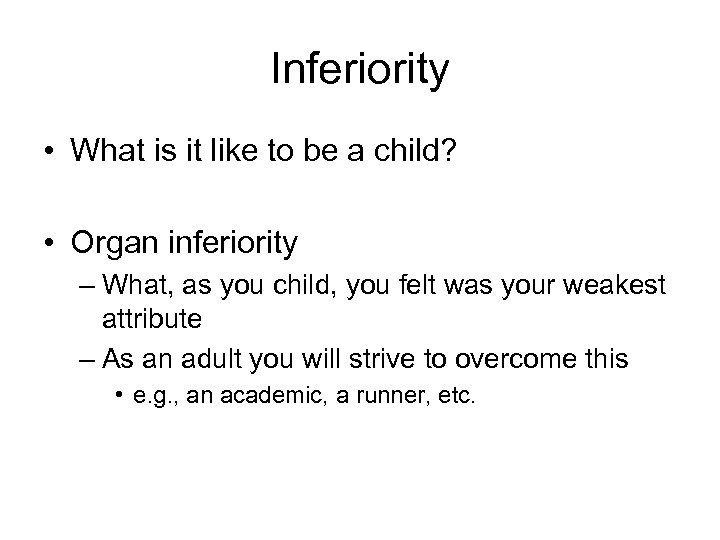 Inferiority

• What is it like to be a child?

• Organ inferiority
– What, as you child, you felt was your weakest attribute
– As an adult you will strive to overcome this
• e.g., an academic, a runner, etc.